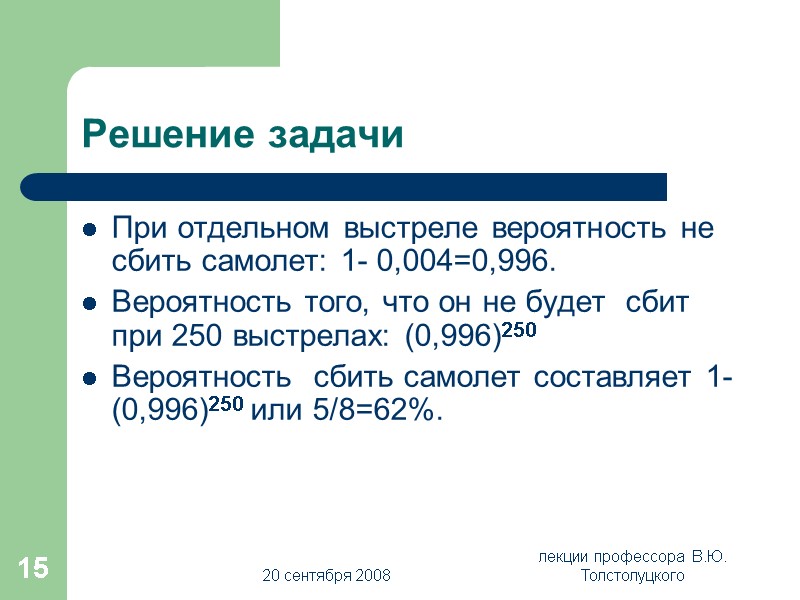 Решение задачи

- При отдельном выстреле вероятность не сбить самолет: 1- 0,004=0,996.
- Вероятность того, что он не будет сбит при 250 выстрелах: $(0,996)^{250}$
- Вероятность сбить самолет составляет 1-$(0,996)^{250}$ или 5/8=62%.

15

20 сентября 2008

лекции профессора В.Ю. Толстолуцкого